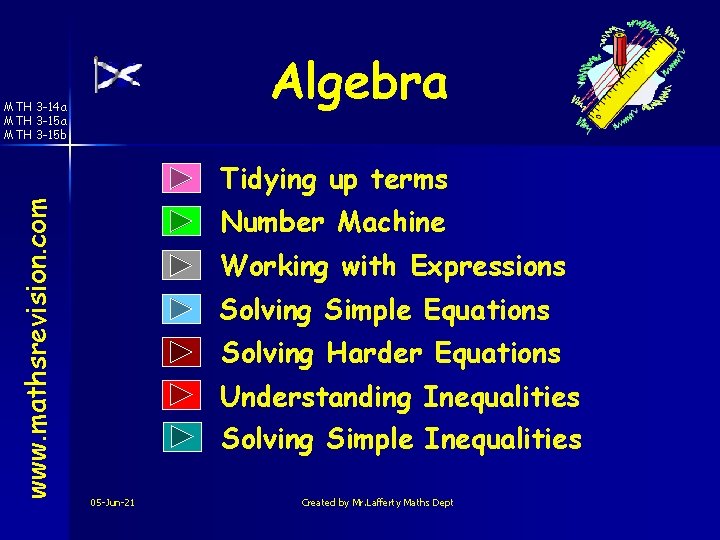 MTH 3-14a
MTH 3-15a
MTH 3-15b

Algebra

www.mathsrevision.com

Tidying up terms

Number Machine

Working with Expressions

Solving Simple Equations

Solving Harder Equations

Understanding Inequalities

Solving Simple Inequalities

05-Jun-21

Created by Mr.Lafferty Maths Dept